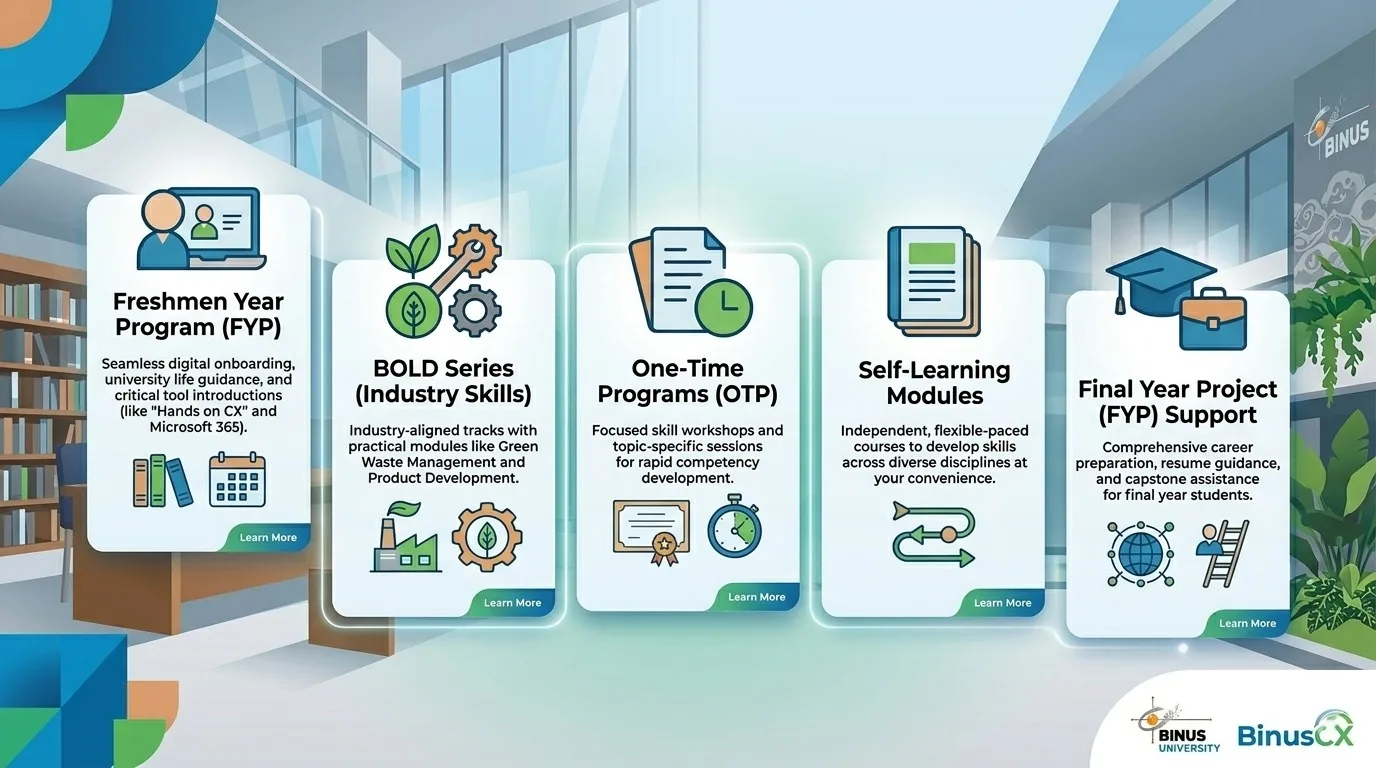 BINUS

Freshmen Year Program (FYP)

Seamless digital onboarding, university life guidance, and critical tool introductions (like "Hands on CX" and Microsoft 365).

Learn More

BOLD Series (Industry Skills)

Industry-aligned tracks with practical modules like Green Waste Management and Product Development.

Learn More

One-Time Programs (OTP)

Focused skill workshops and topic-specific sessions for rapid competency development.

Learn More

Self-Learning Modules

Independent, flexible-paced courses to develop skills across diverse disciplines at your convenience.

Learn More

Final Year Project (FYP) Support

Comprehensive career preparation, resume guidance, and capstone assistance for final year students.

Learn More

BINUS UNIVERSITY

BinusCX